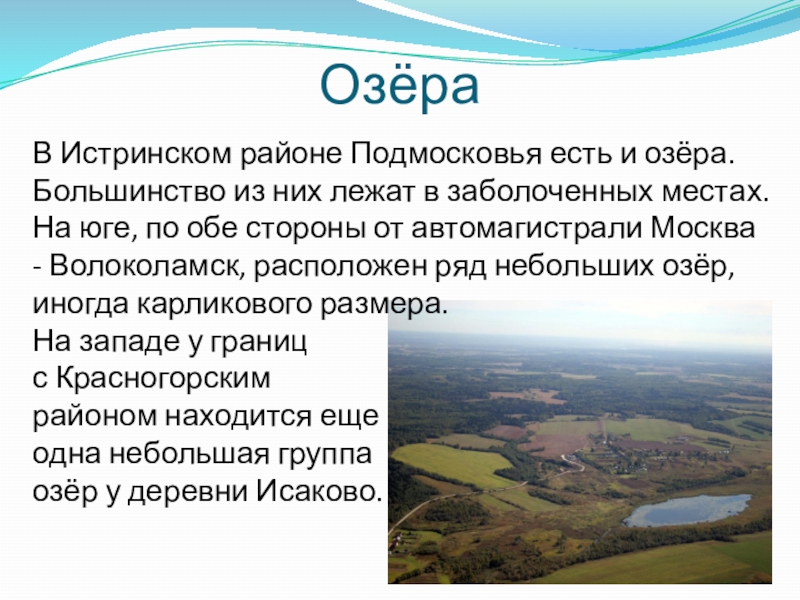 Озёра

В Истринском районе Подмосковья есть и озёра. Большинство из них лежат в заболоченных местах. На юге, по обе стороны от автомагистрали Москва - Волоколамск, расположен ряд небольших озёр, иногда карликового размера.
На западе у границ с Красногорским районом находится еще одна небольшая группа озёр у деревни Исаково.